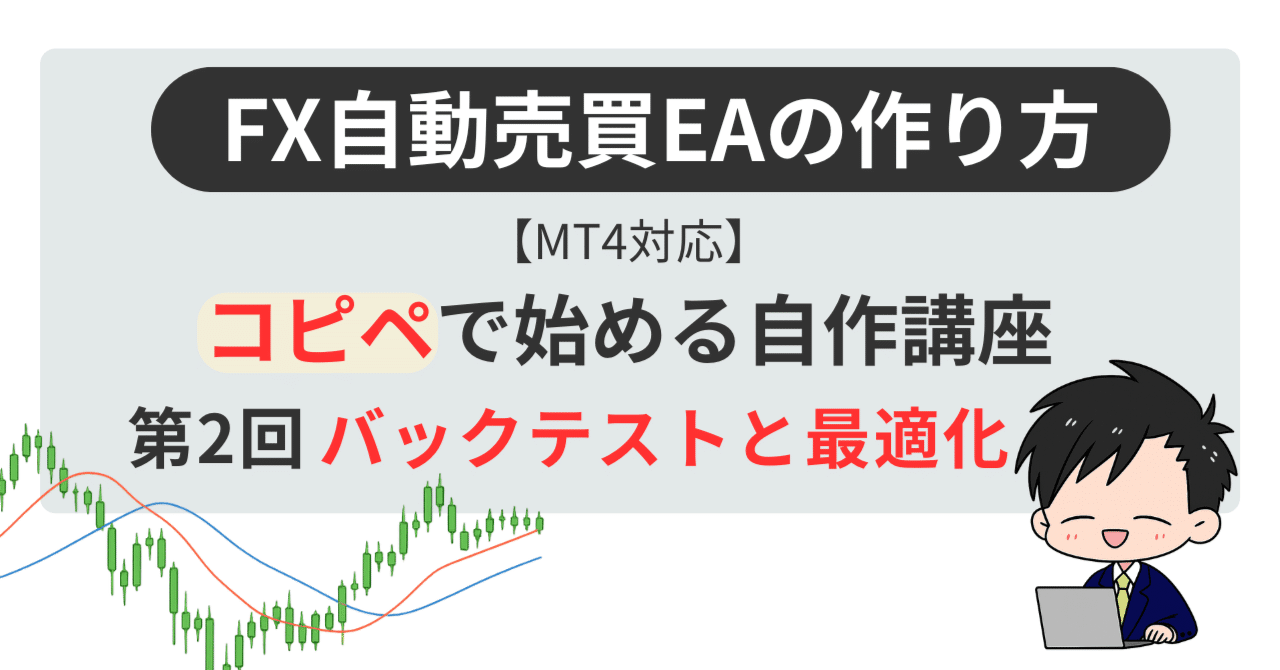 FX自動売買EAの作り方

【MT4対応】

コピペで始める自作講座

第2回 バックテストと最適化